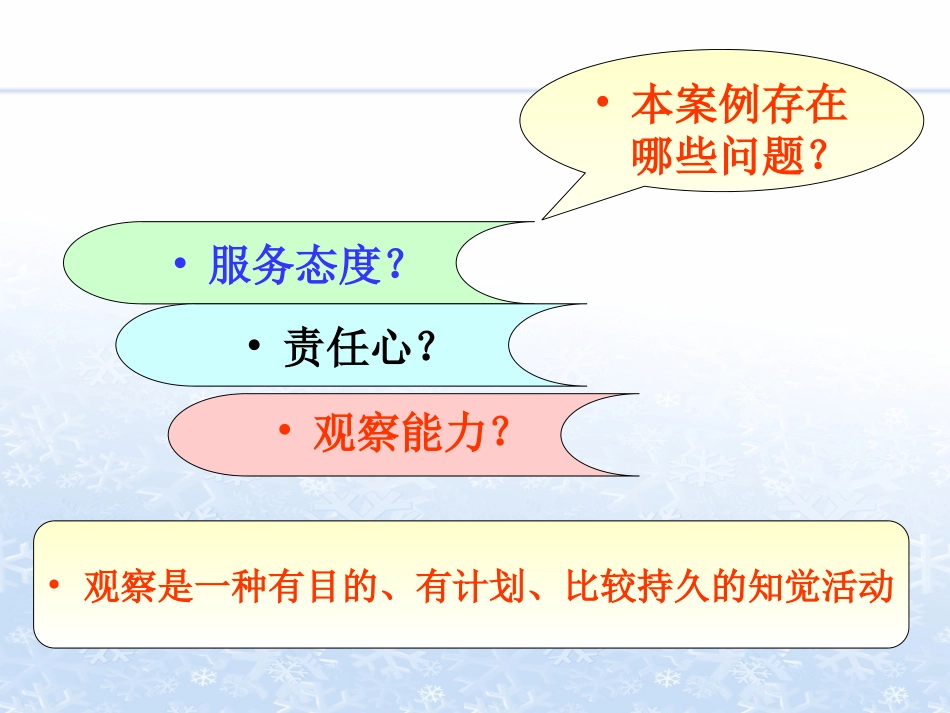 • 本案例存在哪些问题？

• 服务态度？

• 责任心？

• 观察能力？

• 观察是一种有目的、有计划、比较持久的知觉活动